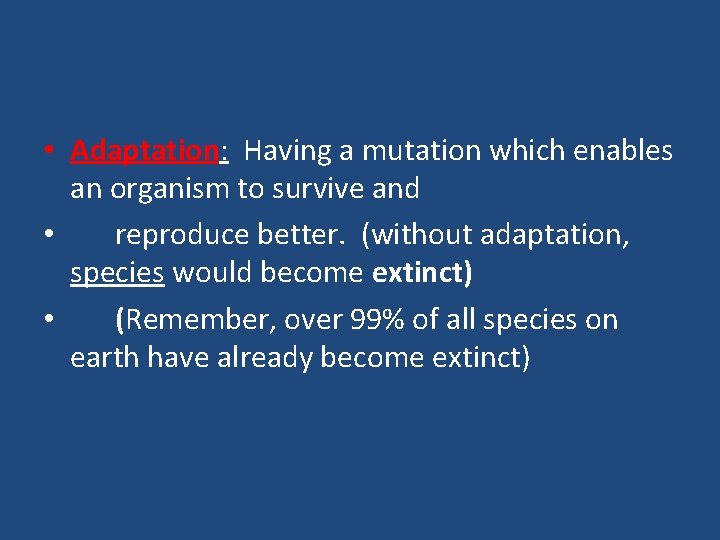 • Adaptation: Having a mutation which enables an organism to survive and

• reproduce better. (without adaptation, species would become extinct)

• (Remember, over 99% of all species on earth have already become extinct)